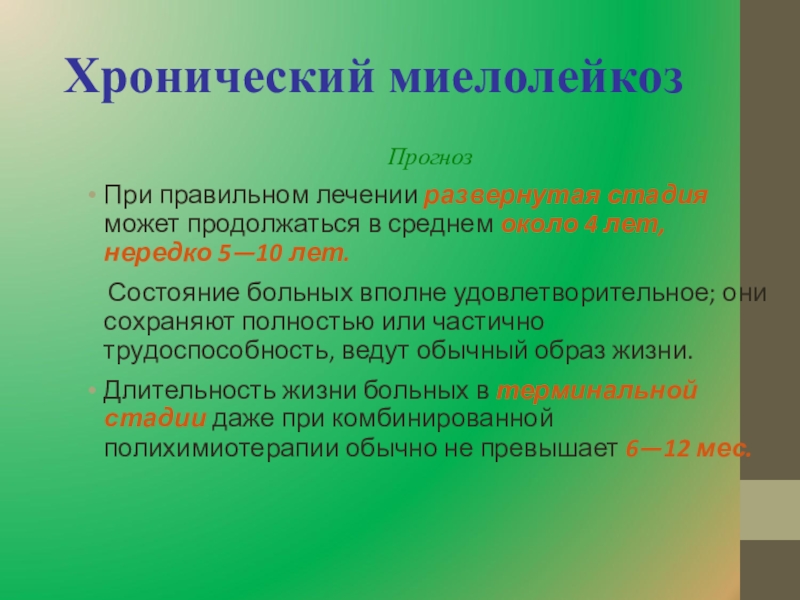 Хронический миелолейкоз

Прогноз

• При правильном лечении развернутая стадия может продолжаться в среднем около 4 лет, нередко 5—10 лет.

Состояние больных вполне удовлетворительное; они сохраняют полностью или частично трудоспособность, ведут обычный образ жизни.

• Длительность жизни больных в терминальной стадии даже при комбинированной полихимиотерапии обычно не превышает 6—12 мес.